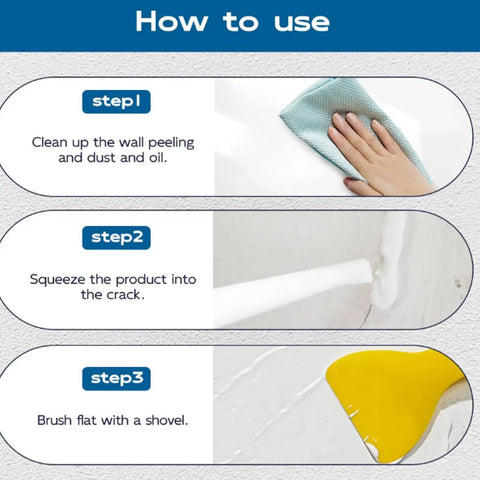 How to use

step1

Clean up the wall peeling and dust and oil.

step2

Squeeze the product into the crack.

step3

Brush flat with a shovel.